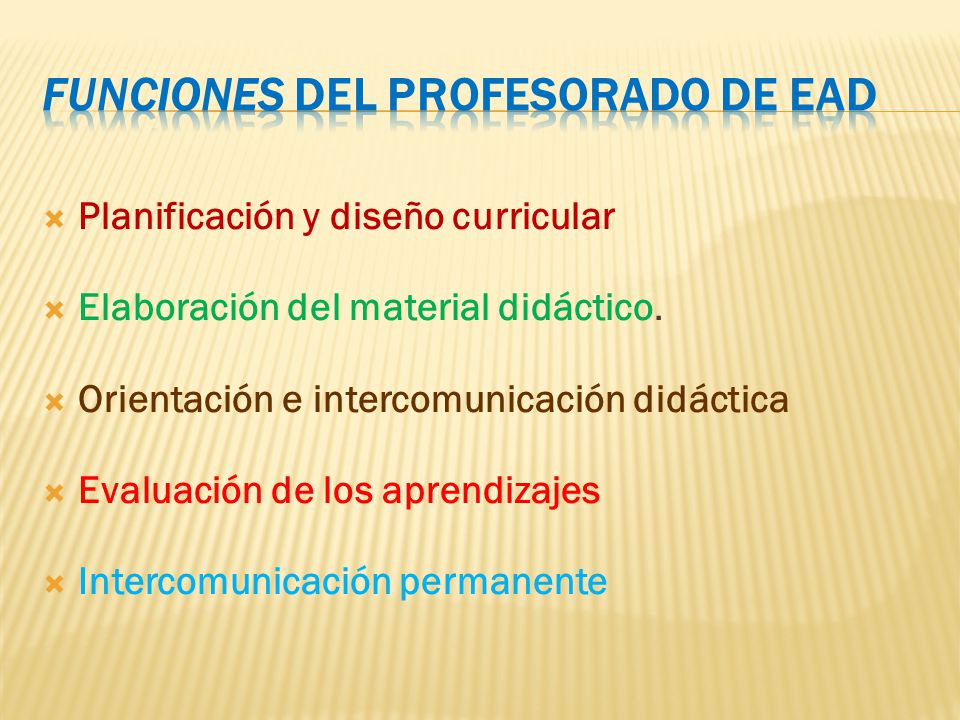 FUNCIONES DEL PROFESORADO DE EAD

Planificación y diseño curricular

Elaboración del material didáctico.

Orientación e intercomunicación didáctica

Evaluación de los aprendizajes

Intercomunicación permanente